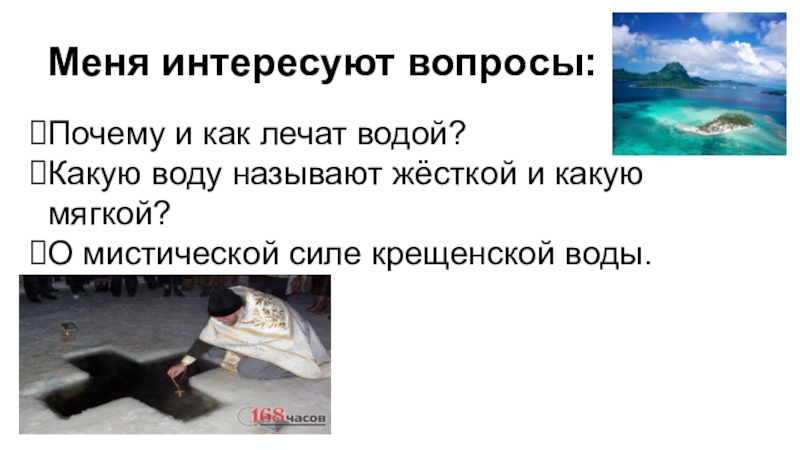 Меня интересуют вопросы:

Почему и как лечат водой?

Какую воду называют жёсткой и какую мягкой?

О мистической силе крещенской воды.

168 часов